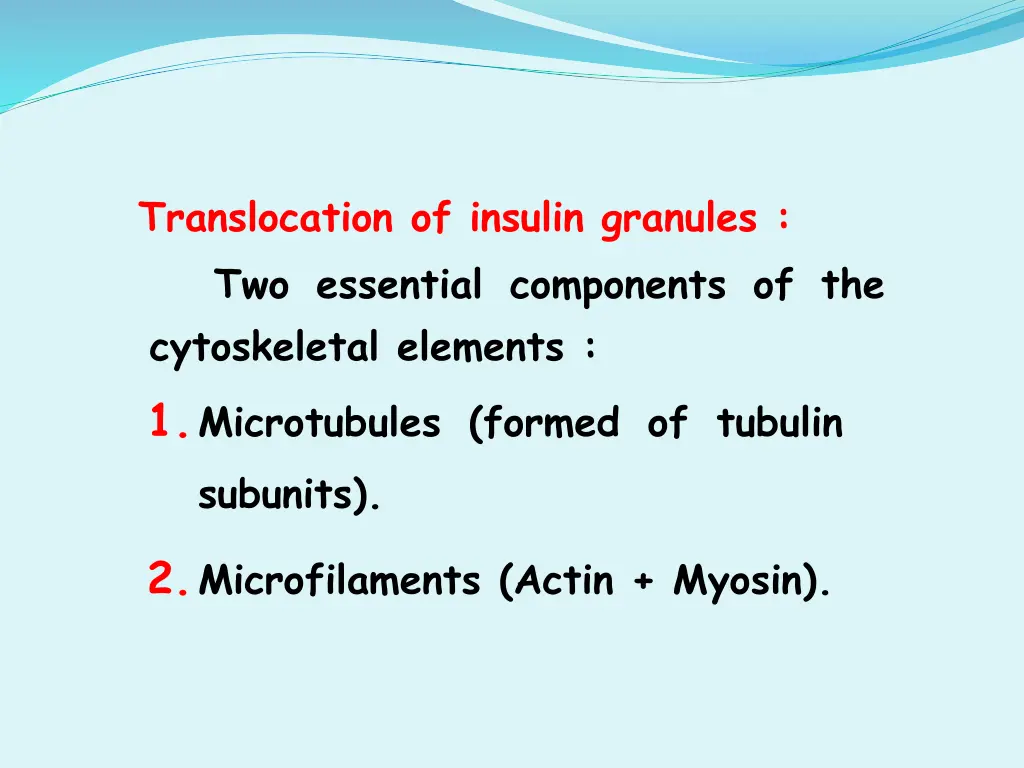 Translocation of insulin granules :

Two essential components of the cytoskeletal elements :

1. Microtubules (formed of tubulin subunits).

2. Microfilaments (Actin + Myosin).